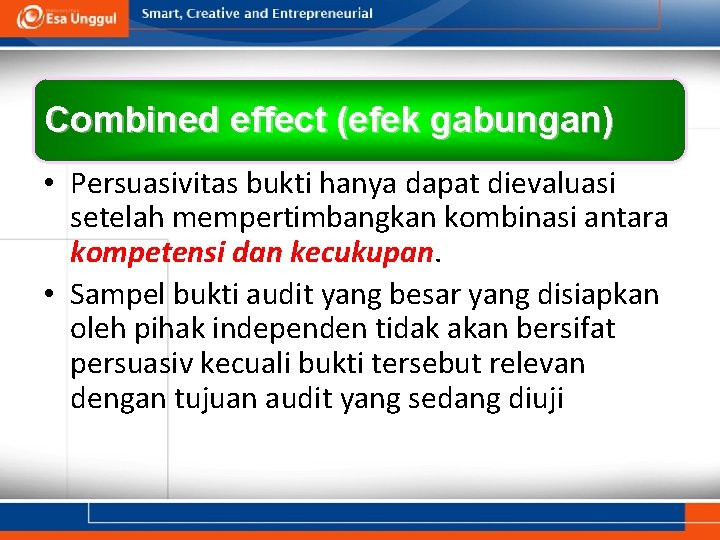 Esa Unggul

Smart, Creative and Entrepreneurial

Combined effect (efek gabungan)

• Persuasivitas bukti hanya dapat dievaluasi setelah mempertimbangkan kombinasi antara kompetensi dan kecukupan.

• Sampel bukti audit yang besar yang disiapkan oleh pihak independen tidak akan bersifat persuasiv kecuali bukti tersebut relevan dengan tujuan audit yang sedang diuji